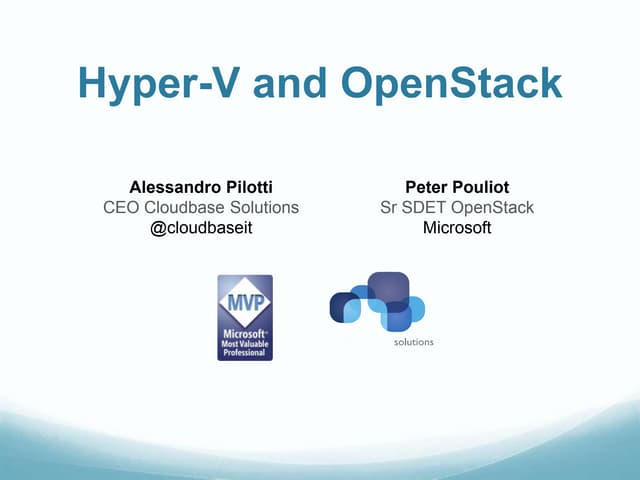 Hyper-V and OpenStack

Alessandro Pilotti
CEO Cloudbase Solutions
@cloudbaseit

Peter Pouliot
Sr SDET OpenStack
Microsoft

MVP
Microsoft®
Most Valuable
Professional

solutions